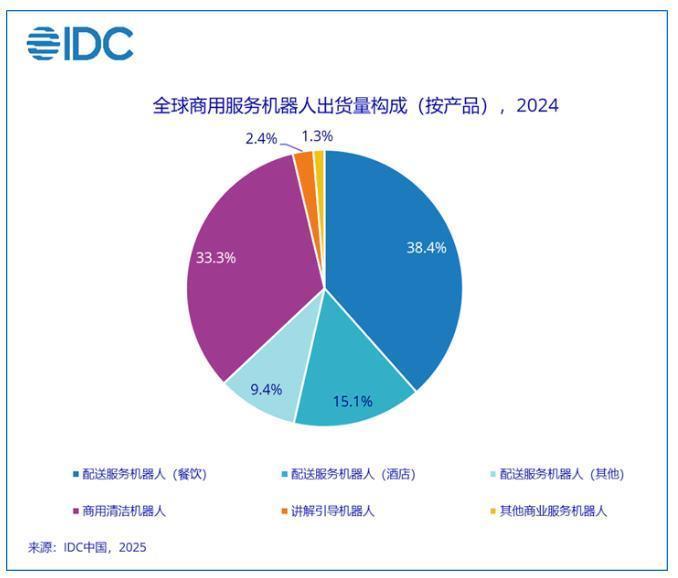 IDC

全球商用服务机器人出货量构成（按产品），2024

2.4%
1.3%
38.4%
33.3%
9.4%
15.1%

配送服务机器人（餐饮）
配送服务机器人（酒店）
配送服务机器人（其他）
商用清洁机器人
讲解引导机器人
其他商业服务机器人

来源：IDC中国，2025